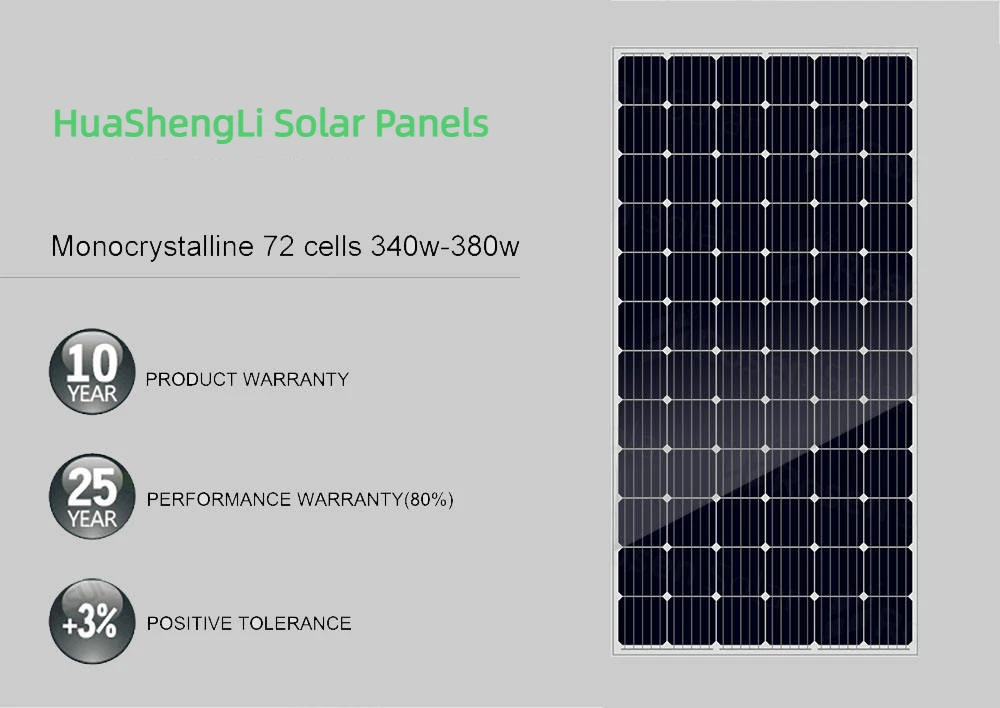 HuaShengLi Solar Panels

Monocrystalline 72 cells 340w-380w

10 YEAR PRODUCT WARRANTY

25 YEAR PERFORMANCE WARRANTY(80%)

+3% POSITIVE TOLERANCE